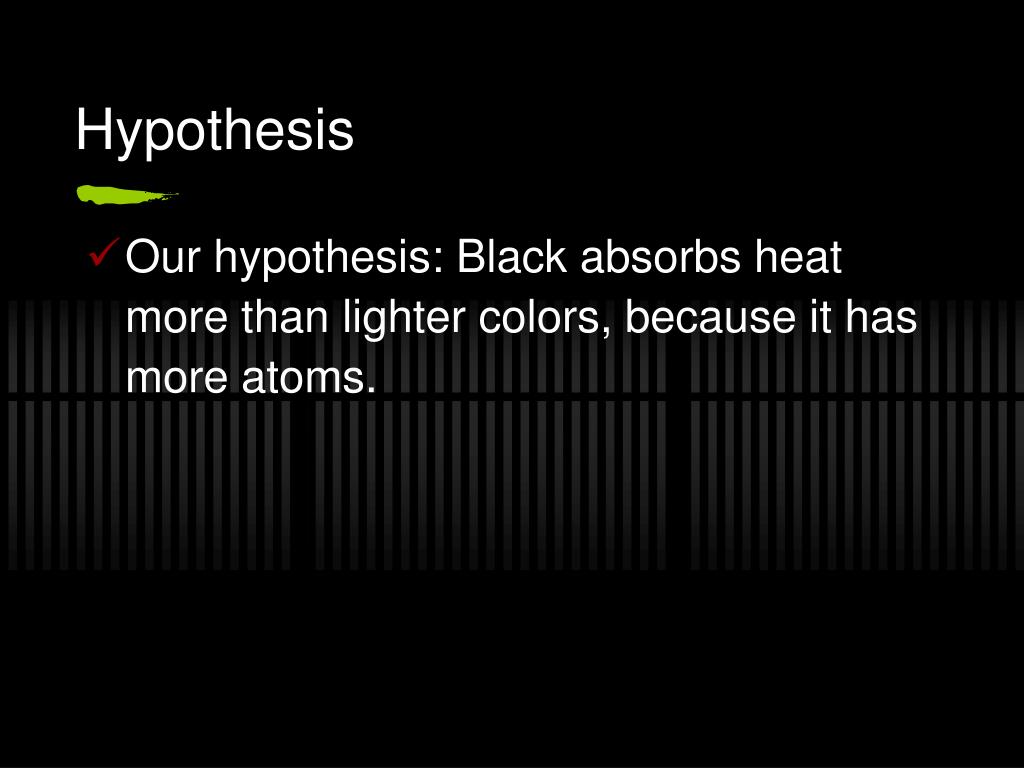 Hypothesis

✓ Our hypothesis: Black absorbs heat more than lighter colors, because it has more atoms.